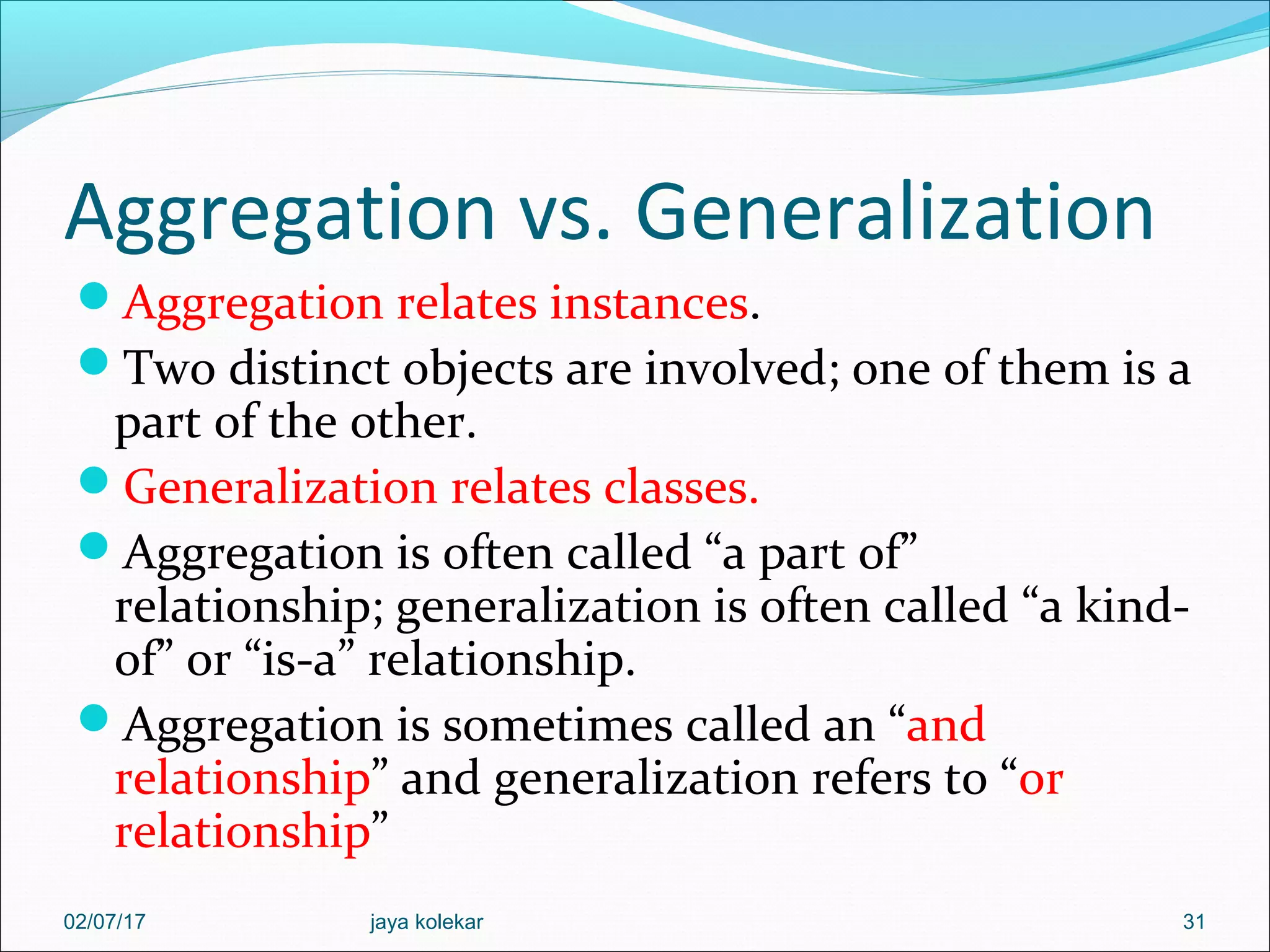 Aggregation vs. Generalization

Aggregation relates instances.

Two distinct objects are involved; one of them is a part of the other.

Generalization relates classes.

Aggregation is often called “a part of” relationship; generalization is often called “a kind-of” or “is-a” relationship.

Aggregation is sometimes called an “and relationship” and generalization refers to “or relationship”

02/07/17 jaya kolekar 31